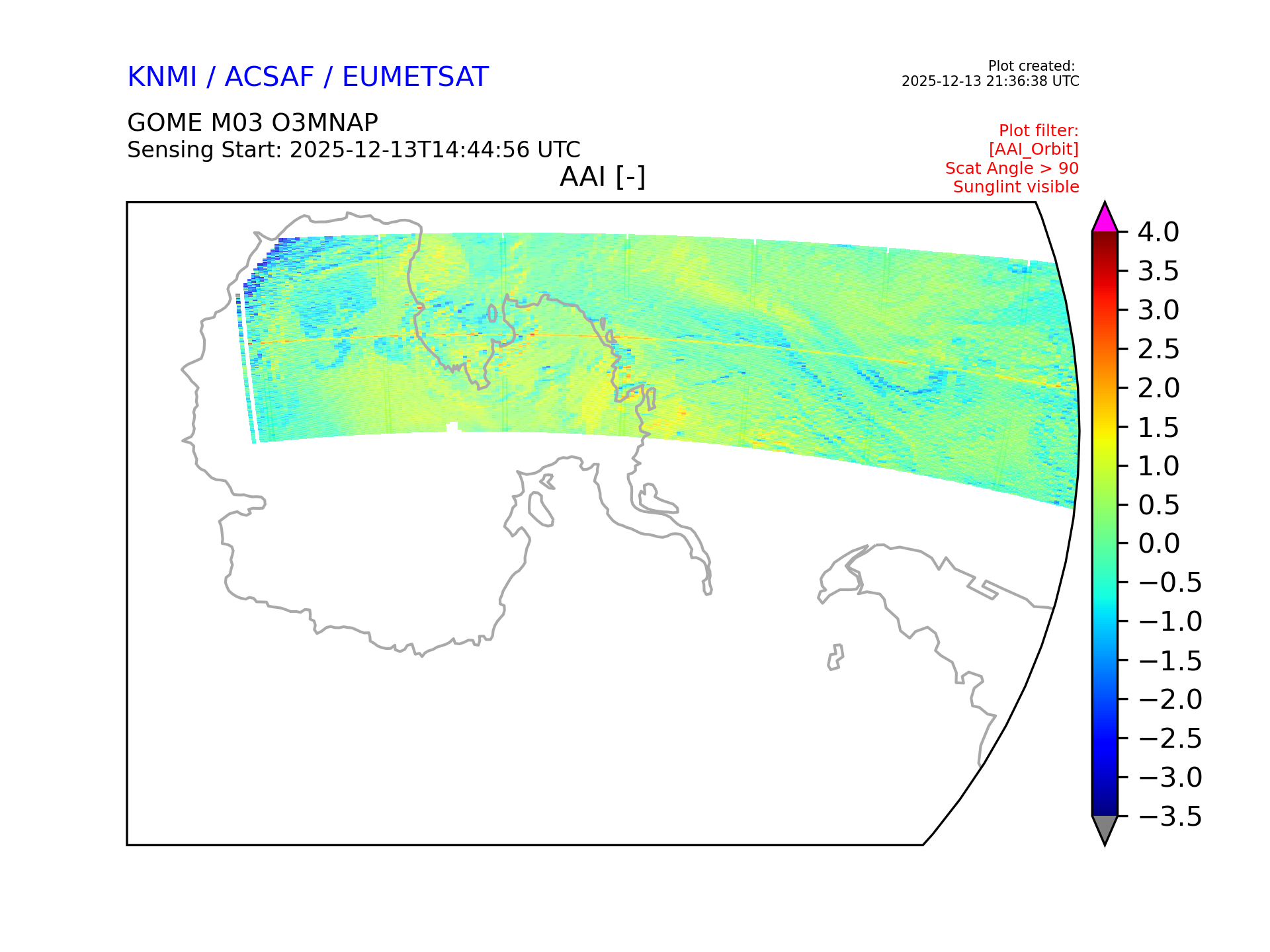 KNMI / ACSAF / EUMETSAT

Plot created:
2025-12-13 21:36:38 UTC

GOME M03 O3MNAP
Sensing Start: 2025-12-13T14:44:56 UTC

Plot filter:
[AAI_Orbit]
Scat Angle > 90
Sunglint visible

AAI [-]

4.0
3.5
3.0
2.5
2.0
1.5
1.0
0.5
0.0
−0.5
−1.0
−1.5
−2.0
−2.5
−3.0
−3.5